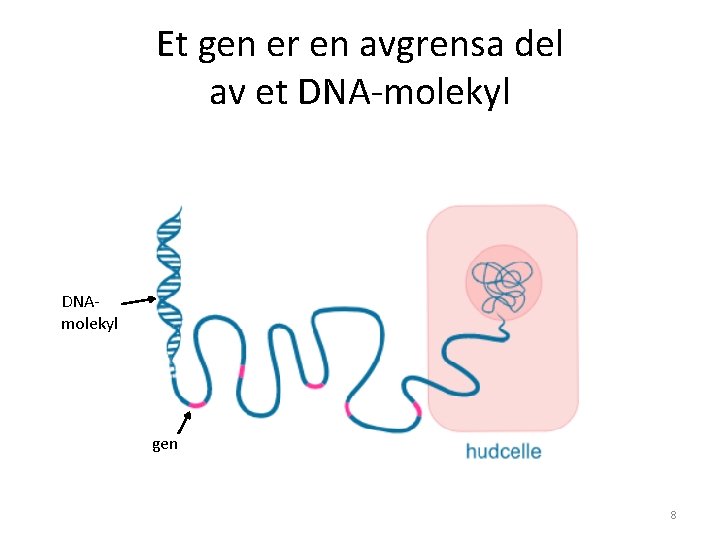 Et gen er en avgrensa del av et DNA-molekyl

DNA-molekyl

gen

hudcelle

8